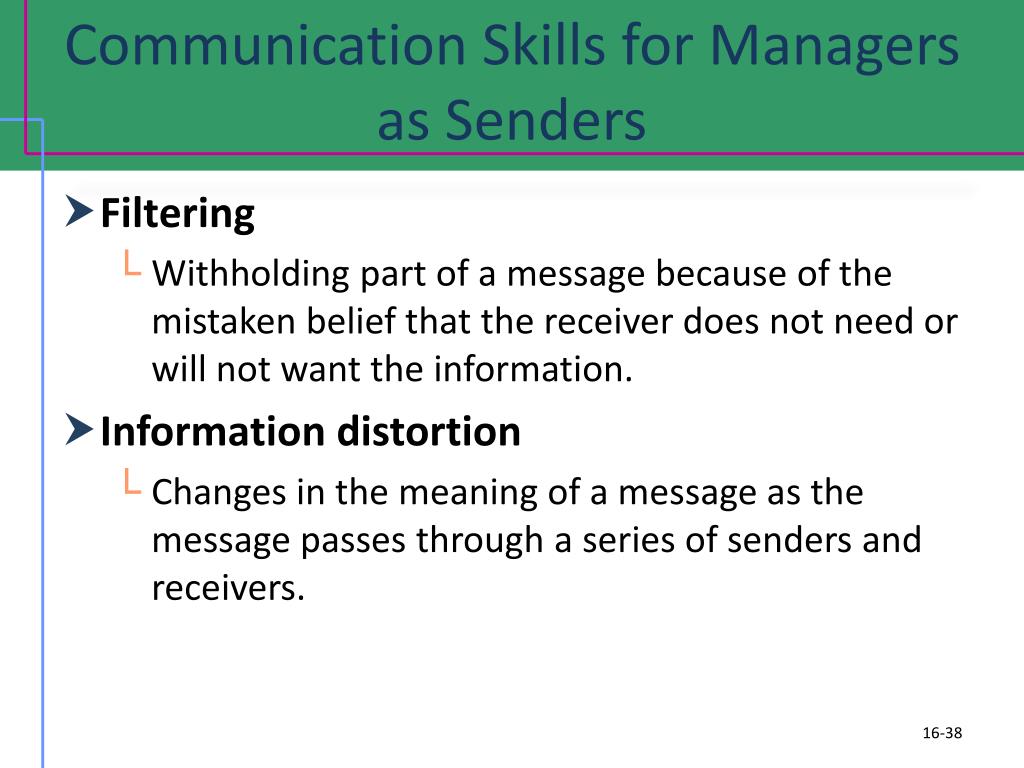 Communication Skills for Managers as Senders

Filtering

Withholding part of a message because of the mistaken belief that the receiver does not need or will not want the information.

Information distortion

Changes in the meaning of a message as the message passes through a series of senders and receivers.

16-38